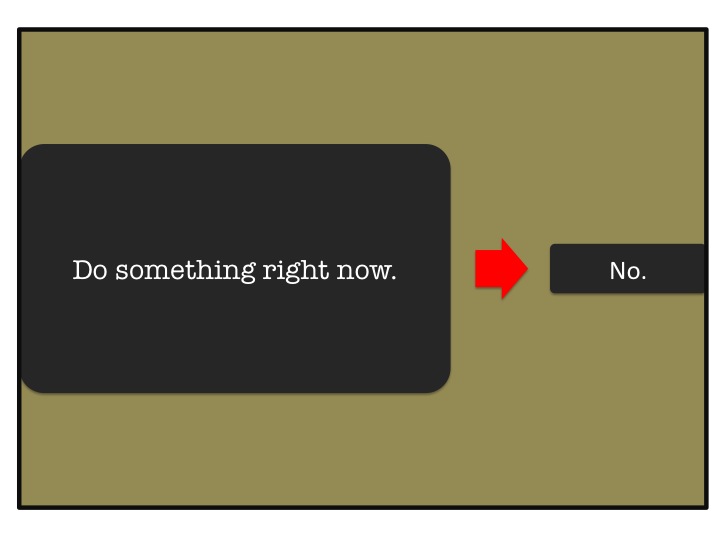 Do something right now.

No.